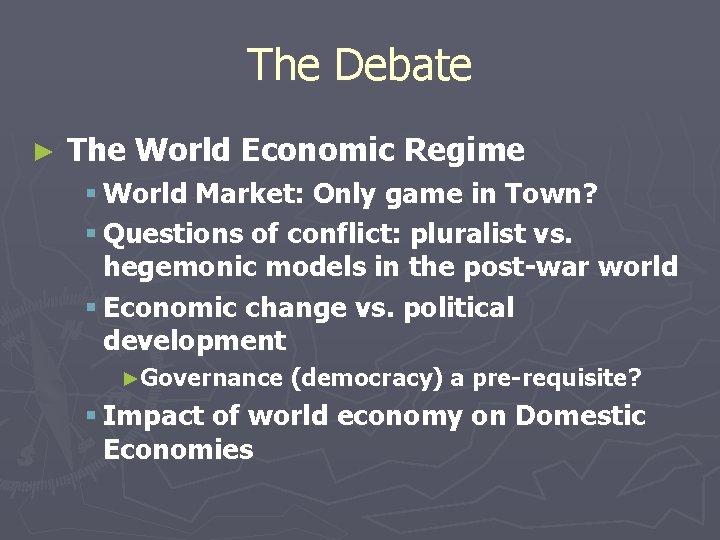 The Debate

► The World Economic Regime

▪ World Market: Only game in Town?

▪ Questions of conflict: pluralist vs. hegemonic models in the post-war world

▪ Economic change vs. political development

►Governance (democracy) a pre-requisite?

▪ Impact of world economy on Domestic Economies